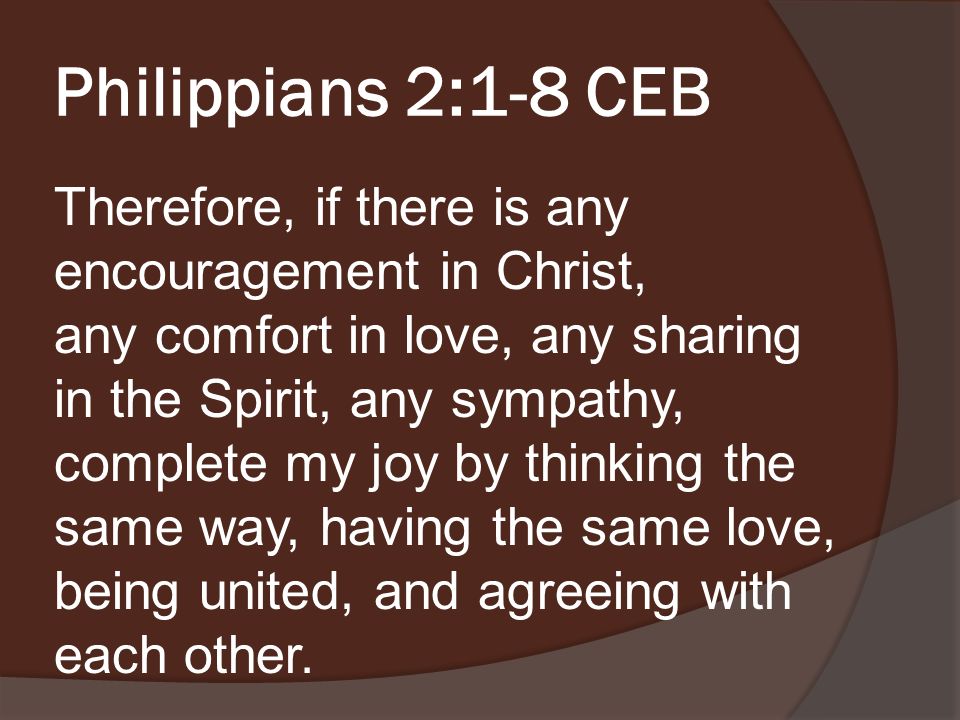 Philippians 2:1-8 CEB

Therefore, if there is any encouragement in Christ,
any comfort in love, any sharing in the Spirit, any sympathy, complete my joy by thinking the same way, having the same love, being united, and agreeing with each other.